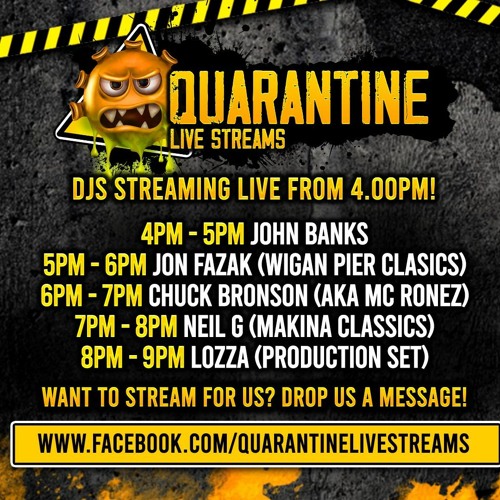 QUARANTINE
LIVE STREAMS

DJS STREAMING LIVE FROM 4.00PM!

4PM - 5PM JOHN BANKS
5PM - 6PM JON FAZAK (WIGAN PIER CLASICS)
6PM - 7PM CHUCK BRONSON (AKA MC RONEZ)
7PM - 8PM NEIL G (MAKINA CLASSICS)
8PM - 9PM LOZZA (PRODUCTION SET)

WANT TO STREAM FOR US? DROP US A MESSAGE!

WWW.FACEBOOK.COM/QUARANTINELIVESTREAMS